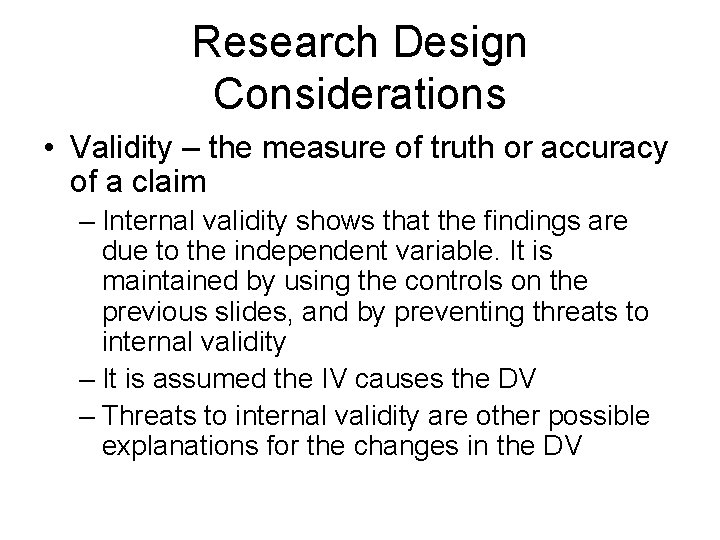 Research Design Considerations

• Validity – the measure of truth or accuracy of a claim

– Internal validity shows that the findings are due to the independent variable. It is maintained by using the controls on the previous slides, and by preventing threats to internal validity

– It is assumed the IV causes the DV

– Threats to internal validity are other possible explanations for the changes in the DV